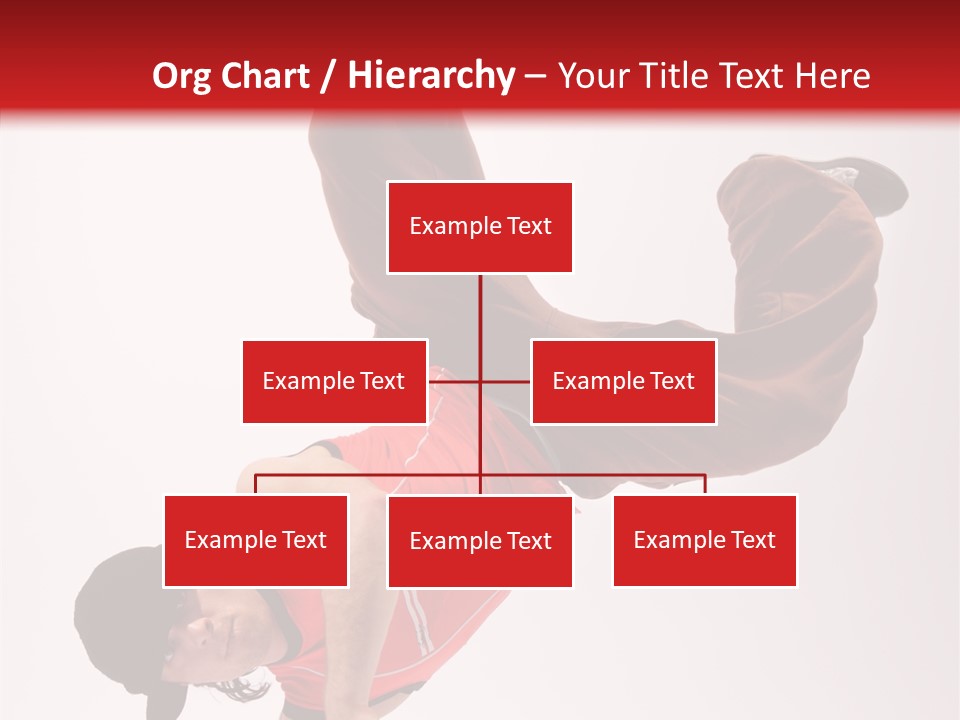 Org Chart / Hierarchy – Your Title Text Here

Example Text

Example Text

Example Text

Example Text

Example Text

Example Text